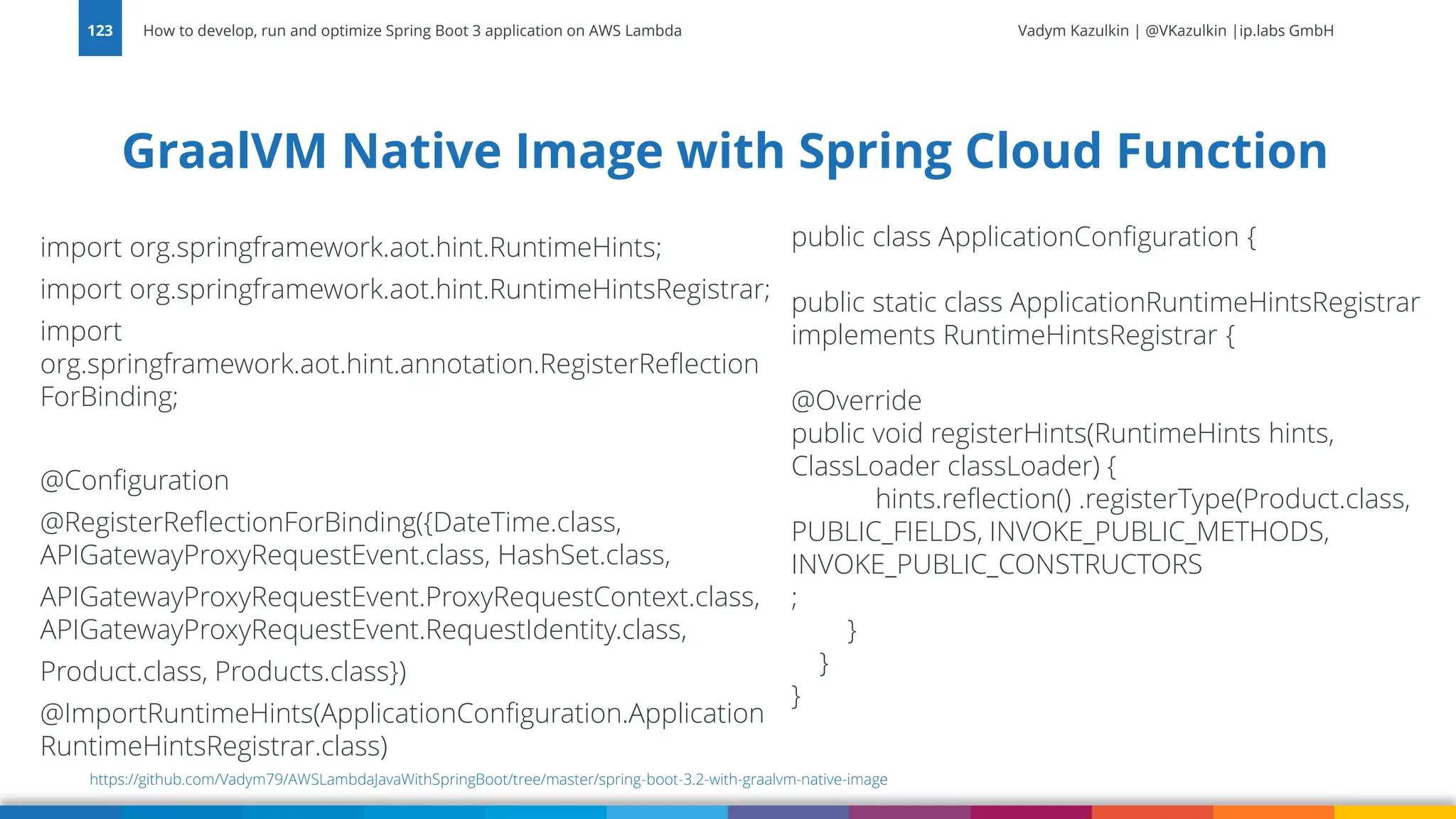 123 How to develop, run and optimize Spring Boot 3 application on AWS Lambda

Vadym Kazulkin | @VKazulkin |ip.labs GmbH

GraalVM Native Image with Spring Cloud Function

import org.springframework.aot.hint.RuntimeHints;

import org.springframework.aot.hint.RuntimeHintsRegistrar;

import org.springframework.aot.hint.annotation.RegisterReflectionForBinding;

@Configuration

@RegisterReflectionForBinding({DateTime.class, APIGatewayProxyRequestEvent.class, HashSet.class,

APIGatewayProxyRequestEvent.ProxyRequestContext.class, APIGatewayProxyRequestEvent.RequestIdentity.class,

Product.class, Products.class})

@ImportRuntimeHints(ApplicationConfiguration.ApplicationRuntimeHintsRegistrar.class)

public class ApplicationConfiguration {

public static class ApplicationRuntimeHintsRegistrar implements RuntimeHintsRegistrar {

@Override
public void registerHints(RuntimeHints hints, ClassLoader classLoader) {
hints.reflection() .registerType(Product.class, PUBLIC_FIELDS, INVOKE_PUBLIC_METHODS, INVOKE_PUBLIC_CONSTRUCTORS
;
}
}
}

https://github.com/Vadym79/AWSLambdaJavaWithSpringBoot/tree/master/spring-boot-3.2-with-graalvm-native-image